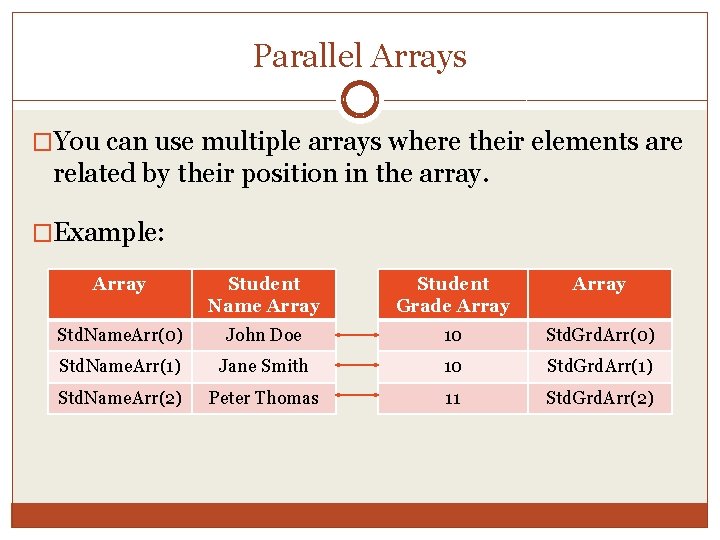 Parallel Arrays

□You can use multiple arrays where their elements are related by their position in the array.

□Example:

| Array | Student Name Array |
|---|---|
| StdNameArr(0) | John Doe |
| StdNameArr(1) | Jane Smith |
| StdNameArr(2) | Peter Thomas |

| Student Grade Array | Array |
|---|---|
| 10 | StdGrdArr(0) |
| 10 | StdGrdArr(1) |
| 11 | StdGrdArr(2) |